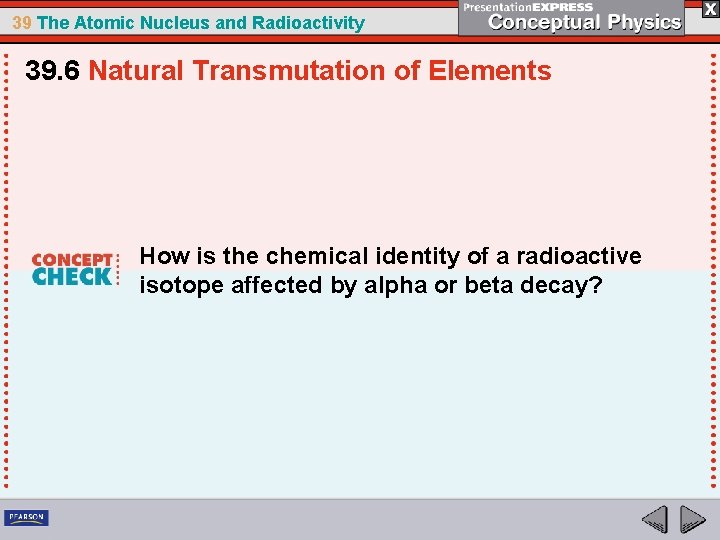 39 The Atomic Nucleus and Radioactivity

PresentationEXPRESS
Conceptual Physics

X

39.6 Natural Transmutation of Elements

CONCEPT CHECK

How is the chemical identity of a radioactive isotope affected by alpha or beta decay?

PEARSON